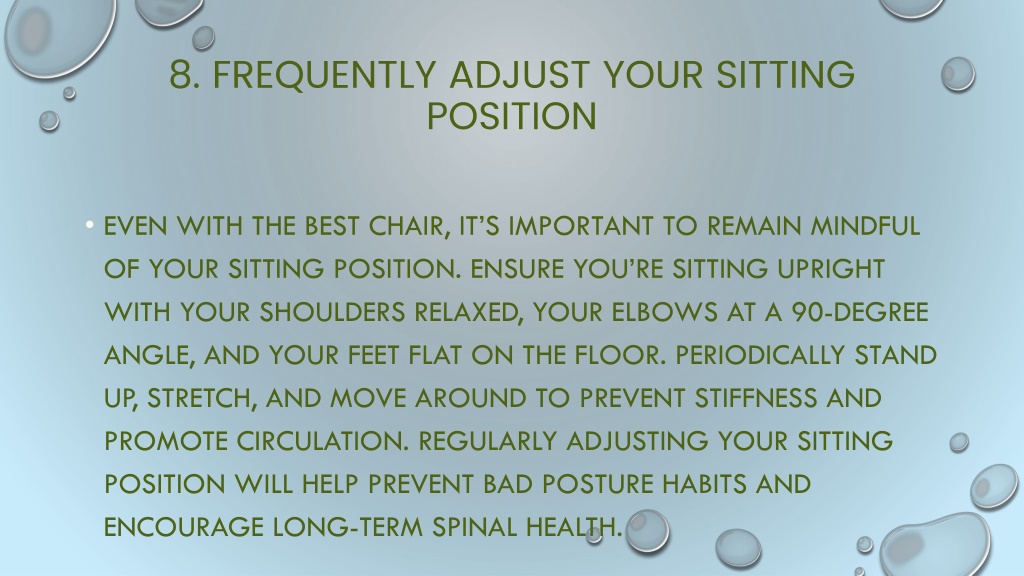 8. FREQUENTLY ADJUST YOUR SITTING POSITION

• EVEN WITH THE BEST CHAIR, IT'S IMPORTANT TO REMAIN MINDFUL OF YOUR SITTING POSITION. ENSURE YOU'RE SITTING UPRIGHT WITH YOUR SHOULDERS RELAXED, YOUR ELBOWS AT A 90-DEGREE ANGLE, AND YOUR FEET FLAT ON THE FLOOR. PERIODICALLY STAND UP, STRETCH, AND MOVE AROUND TO PREVENT STIFFNESS AND PROMOTE CIRCULATION. REGULARLY ADJUSTING YOUR SITTING POSITION WILL HELP PREVENT BAD POSTURE HABITS AND ENCOURAGE LONG-TERM SPINAL HEALTH.